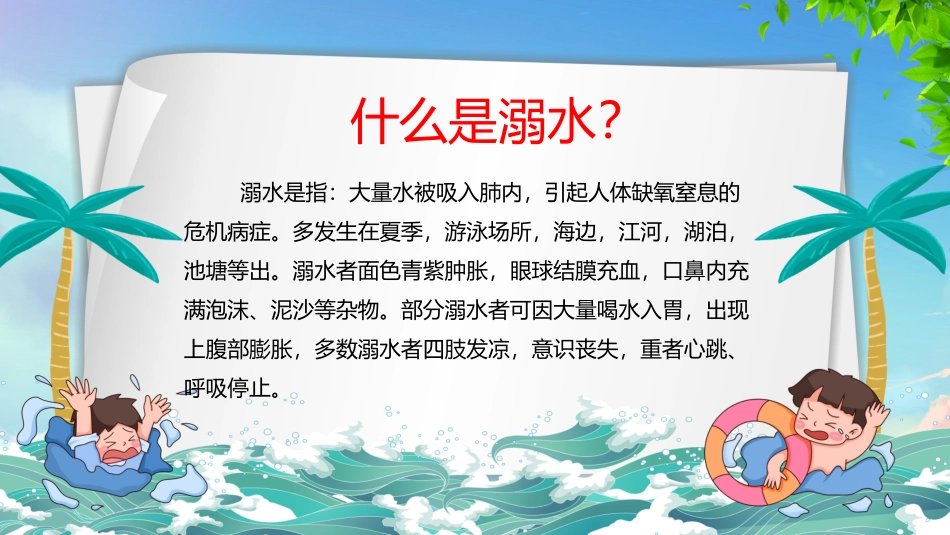 什么是溺水？

溺水是指：大量水被吸入肺内，引起人体缺氧窒息的危机病症。多发生在夏季，游泳场所，海边，江河，湖泊，池塘等出。溺水者面色青紫肿胀，眼球结膜充血，口鼻内充满泡沫、泥沙等杂物。部分溺水者可因大量喝水入胃，出现上腹部膨胀，多数溺水者四肢发凉，意识丧失，重者心跳、呼吸停止。